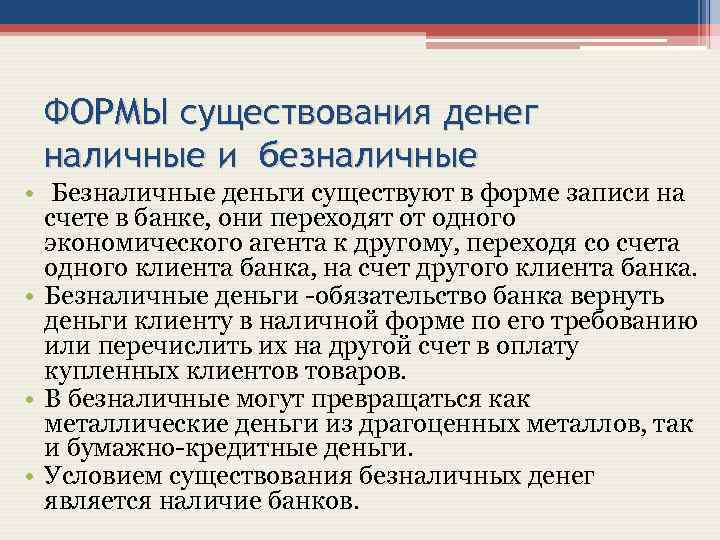 ФОРМЫ существования денег наличные и безналичные

• Безналичные деньги существуют в форме записи на счете в банке, они переходят от одного экономического агента к другому, переходя со счета одного клиента банка, на счет другого клиента банка.
• Безналичные деньги -обязательство банка вернуть деньги клиенту в наличной форме по его требованию или перечислить их на другой счет в оплату купленных клиентов товаров.
• В безналичные могут превращаться как металлические деньги из драгоценных металлов, так и бумажно-кредитные деньги.
• Условием существования безналичных денег является наличие банков.